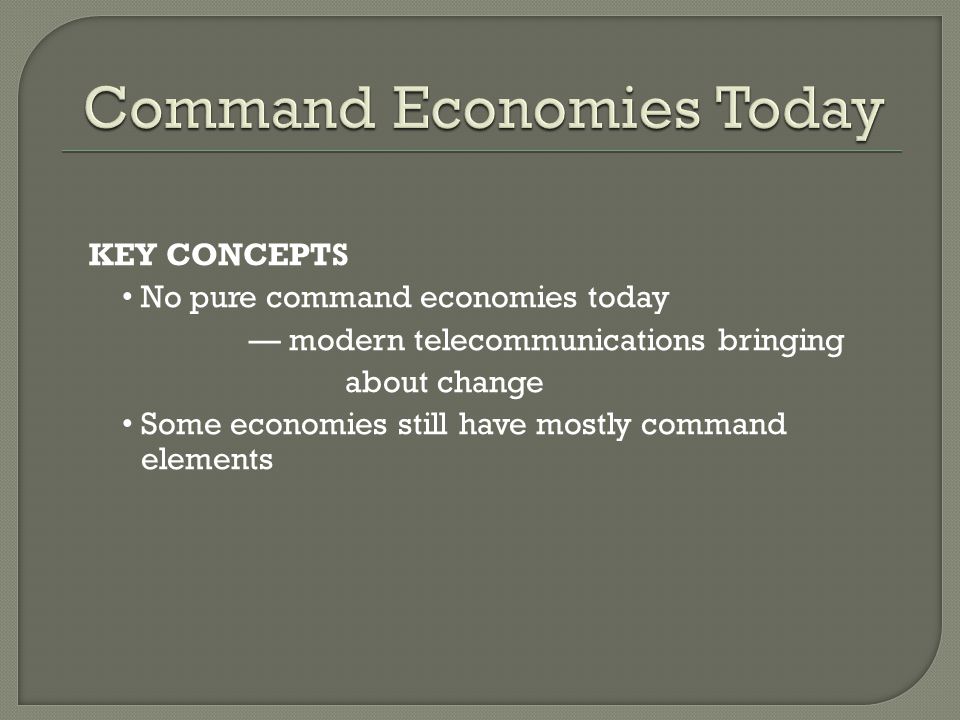 Command Economies Today

KEY CONCEPTS

• No pure command economies today

— modern telecommunications bringing about change

• Some economies still have mostly command elements